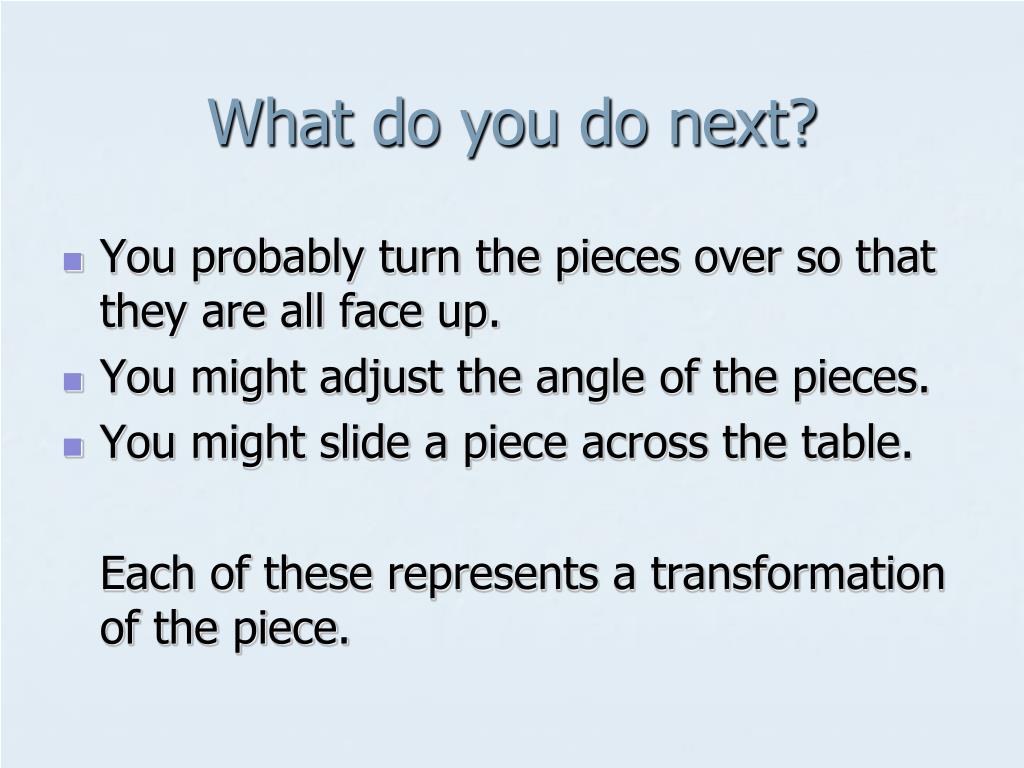 What do you do next?

- You probably turn the pieces over so that they are all face up.
- You might adjust the angle of the pieces.
- You might slide a piece across the table.

Each of these represents a transformation of the piece.